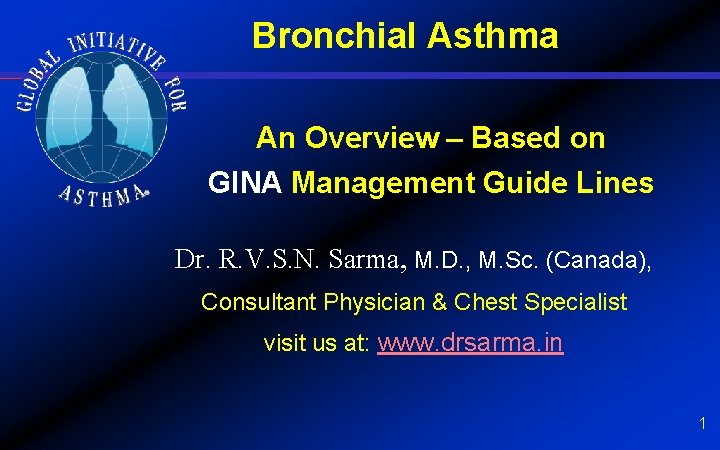 GLOBAL INITIATIVE FOR ASTHMA

Bronchial Asthma

An Overview – Based on GINA Management Guide Lines

Dr. R.V.S.N. Sarma, M.D., M.Sc. (Canada),

Consultant Physician & Chest Specialist

visit us at: www.drsarma.in

1